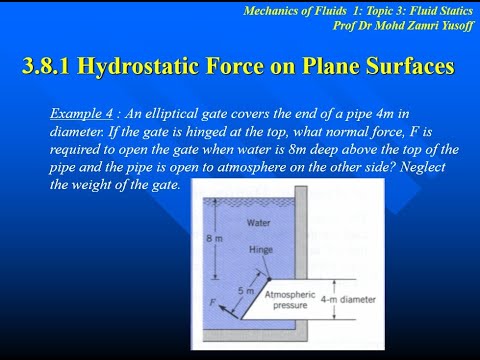 Mechanics of Fluids 1: Topic 3: Fluid Statics
Prof Dr Mohd Zamri Yusoff

3.8.1 Hydrostatic Force on Plane Surfaces

Example 4 : An elliptical gate covers the end of a pipe 4m in diameter. If the gate is hinged at the top, what normal force, F is required to open the gate when water is 8m deep above the top of the pipe and the pipe is open to atmosphere on the other side? Neglect the weight of the gate.

Water
8 m
Hinge
5 m
F
Atmospheric pressure
4-m diameter